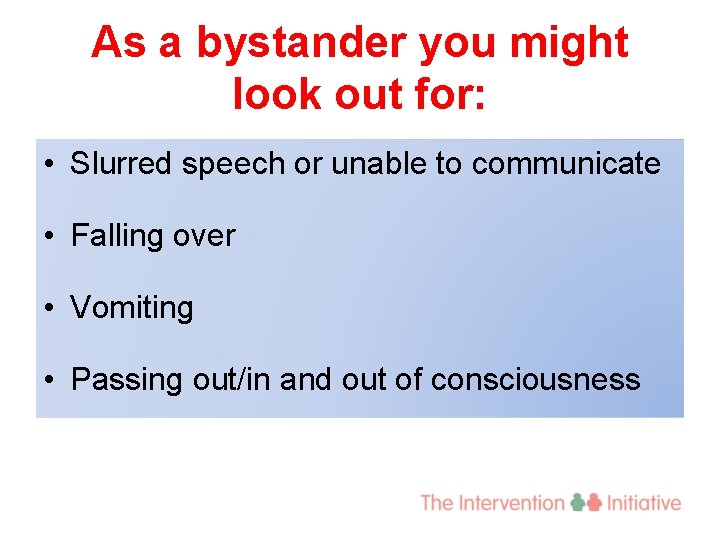 As a bystander you might look out for:

• Slurred speech or unable to communicate

• Falling over

• Vomiting

• Passing out/in and out of consciousness

The Intervention Initiative